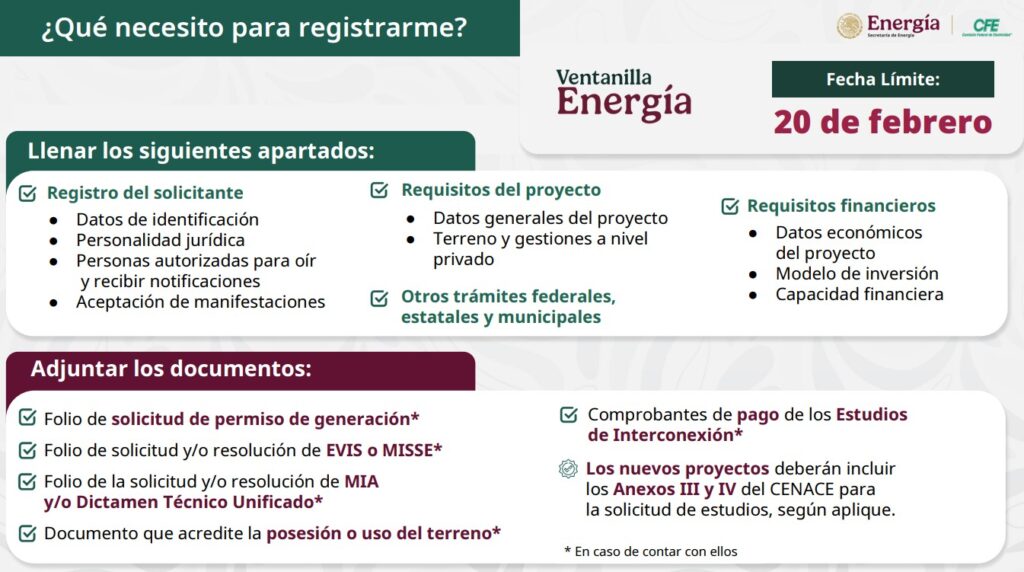 ¿Qué necesito para registrarme?

Energía
Secretaría de Energía

CFE
Comisión Federal de Electricidad

Ventanilla Energía

Fecha Límite:
20 de febrero

Llenar los siguientes apartados:

Registro del solicitante
- Datos de identificación
- Personalidad jurídica
- Personas autorizadas para oír y recibir notificaciones
- Aceptación de manifestaciones

Requisitos del proyecto
- Datos generales del proyecto
- Terreno y gestiones a nivel privado

Otros trámites federales, estatales y municipales

Requisitos financieros
- Datos económicos del proyecto
- Modelo de inversión
- Capacidad financiera

Adjuntar los documentos:

Folio de solicitud de permiso de generación*

Folio de solicitud y/o resolución de EVIS o MISSE*

Folio de la solicitud y/o resolución de MIA y/o Dictamen Técnico Unificado*

Documento que acredite la posesión o uso del terreno*

Comprobantes de pago de los Estudios de Interconexión*

Los nuevos proyectos deberán incluir los Anexos III y IV del CENACE para la solicitud de estudios, según aplique.

* En caso de contar con ellos